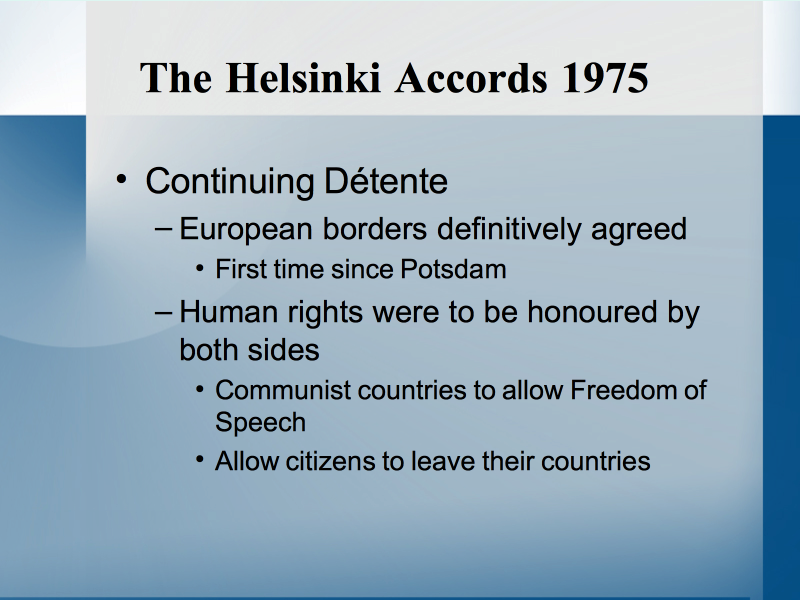 The Helsinki Accords 1975

• Continuing Détente
- European borders definitively agreed
• First time since Potsdam
- Human rights were to be honoured by both sides
• Communist countries to allow Freedom of Speech
• Allow citizens to leave their countries